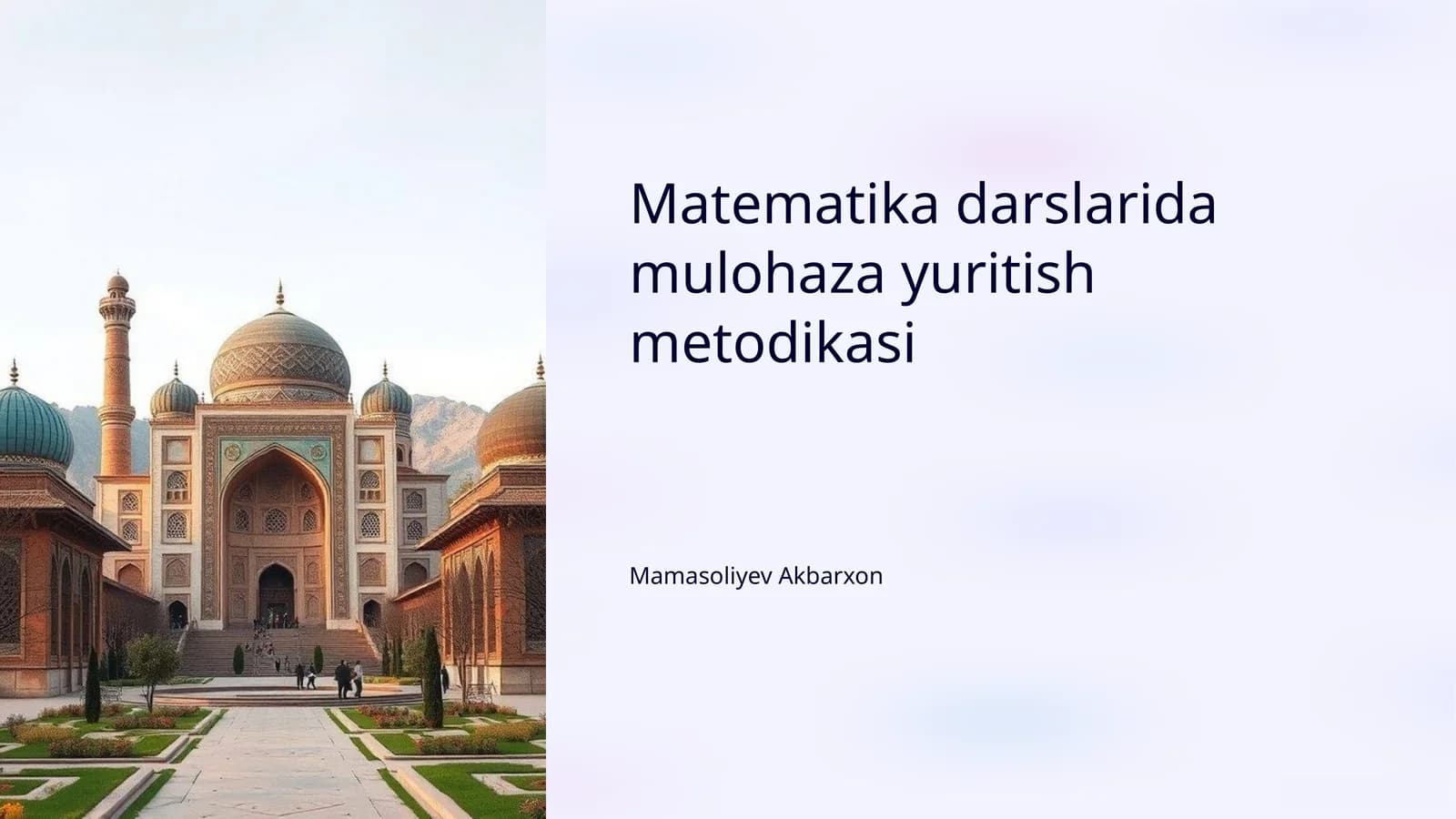 Matematika darslarida mulohaza yuritish metodikasi

Mamasoliyev Akbarxon